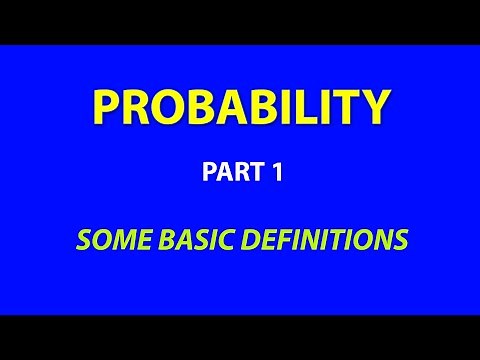 PROBABILITY

PART 1

SOME BASIC DEFINITIONS